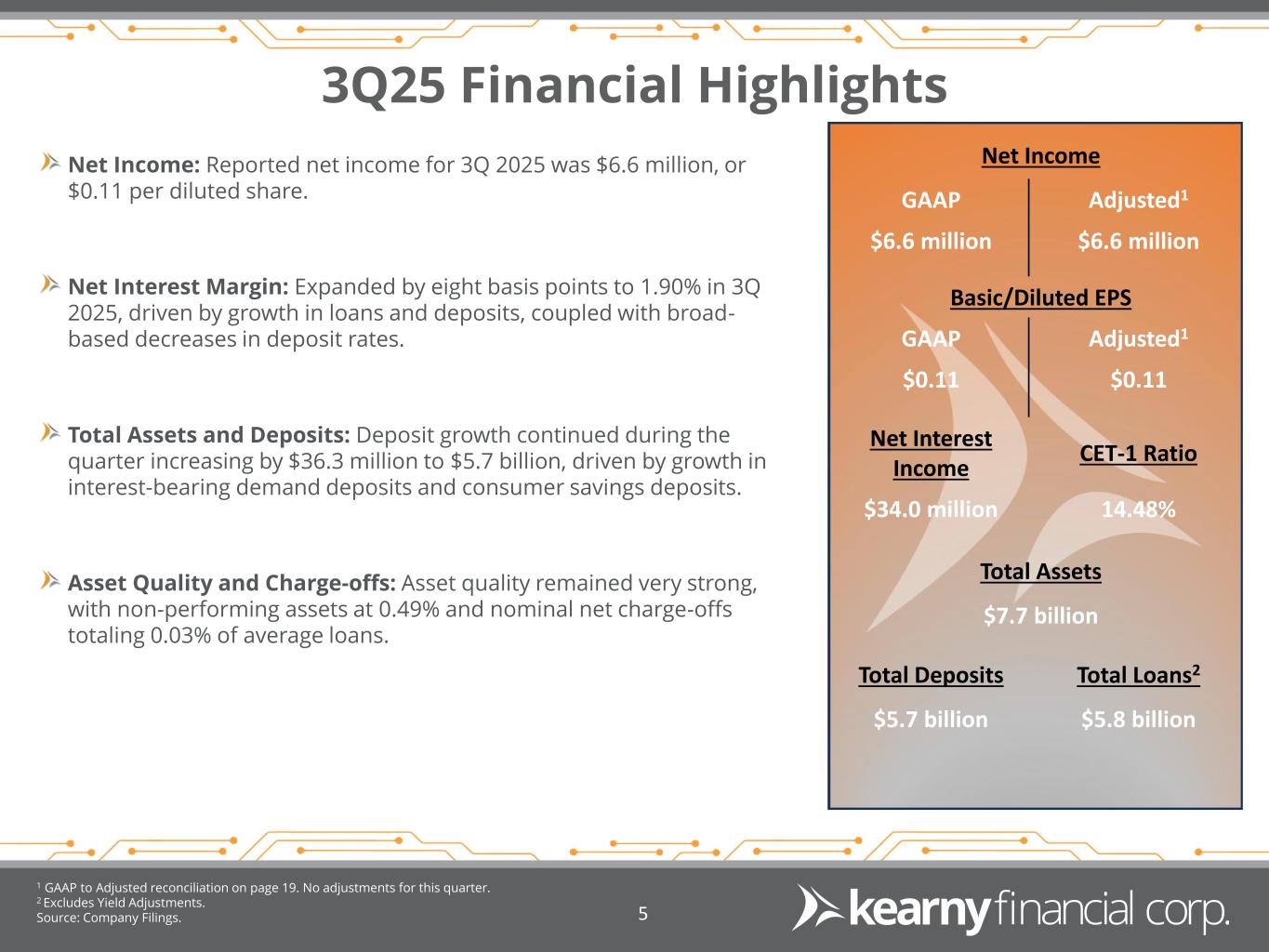 3Q25 Financial Highlights

Net Income: Reported net income for 3Q 2025 was $6.6 million, or $0.11 per diluted share.

Net Interest Margin: Expanded by eight basis points to 1.90% in 3Q 2025, driven by growth in loans and deposits, coupled with broad-based decreases in deposit rates.

Total Assets and Deposits: Deposit growth continued during the quarter increasing by $36.3 million to $5.7 billion, driven by growth in interest-bearing demand deposits and consumer savings deposits.

Asset Quality and Charge-offs: Asset quality remained very strong, with non-performing assets at 0.49% and nominal net charge-offs totaling 0.03% of average loans.

Net Income

GAAP
$6.6 million

Adjusted$^1$
$6.6 million

Basic/Diluted EPS

GAAP
$0.11

Adjusted$^1$
$0.11

Net Interest Income
$34.0 million

CET-1 Ratio
14.48%

Total Assets
$7.7 billion

Total Deposits
$5.7 billion

Total Loans$^2$
$5.8 billion

$^1$ GAAP to Adjusted reconciliation on page 19. No adjustments for this quarter.
$^2$ Excludes Yield Adjustments.
Source: Company Filings.

5

kearny financial corp.